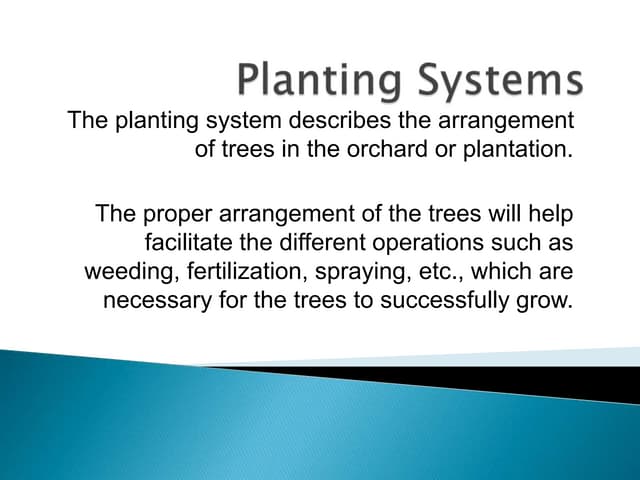 Planting Systems

The planting system describes the arrangement of trees in the orchard or plantation.

The proper arrangement of the trees will help facilitate the different operations such as weeding, fertilization, spraying, etc., which are necessary for the trees to successfully grow.